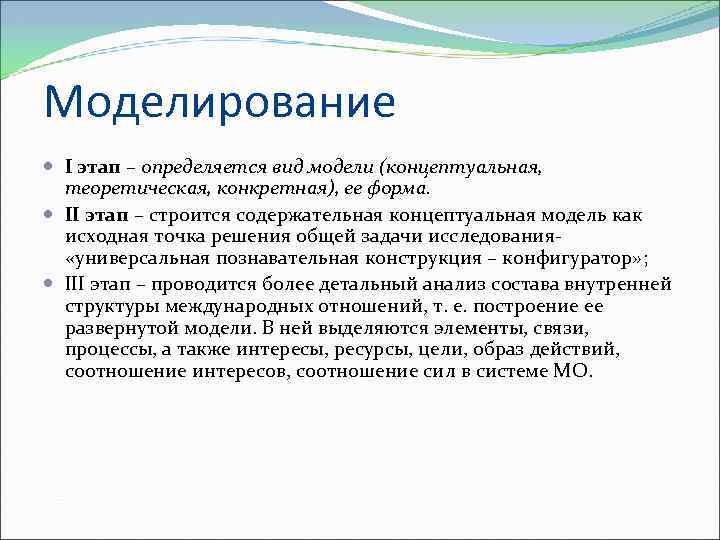 Моделирование

I этап – определяется вид модели (концептуальная, теоретическая, конкретная), ее форма.

II этап – строится содержательная концептуальная модель как исходная точка решения общей задачи исследования- «универсальная познавательная конструкция – конфигуратор»;

III этап – проводится более детальный анализ состава внутренней структуры международных отношений, т. е. построение ее развернутой модели. В ней выделяются элементы, связи, процессы, а также интересы, ресурсы, цели, образ действий, соотношение интересов, соотношение сил в системе МО.